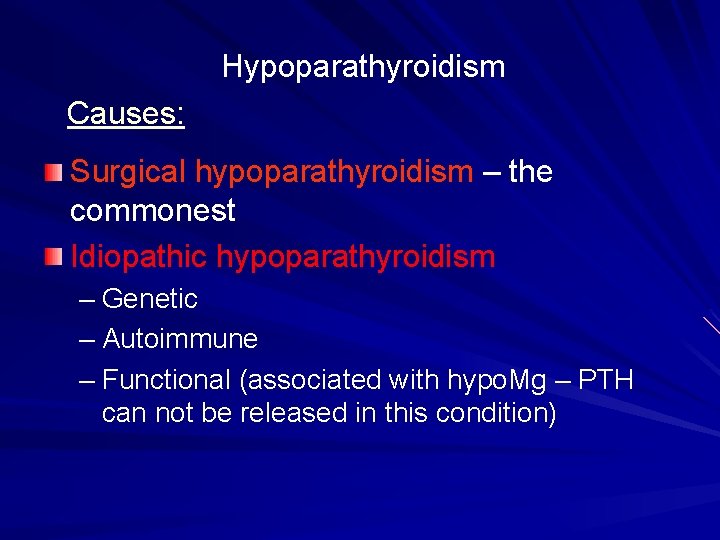 Hypoparathyroidism

Causes:

Surgical hypoparathyroidism – the commonest

Idiopathic hypoparathyroidism

– Genetic

– Autoimmune

– Functional (associated with hypoMg – PTH can not be released in this condition)